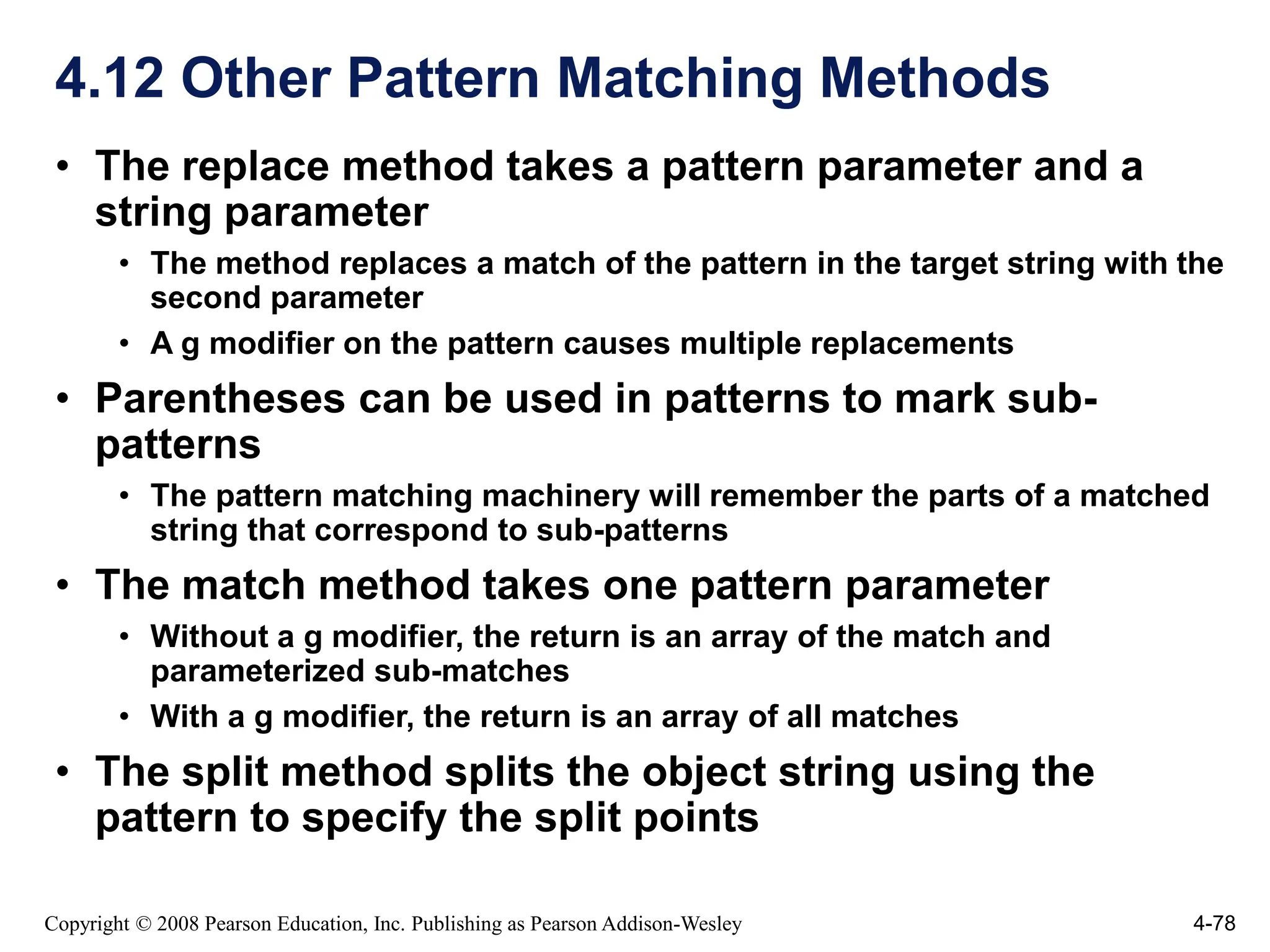 4.12 Other Pattern Matching Methods

• The replace method takes a pattern parameter and a string parameter
  • The method replaces a match of the pattern in the target string with the second parameter
  • A g modifier on the pattern causes multiple replacements
• Parentheses can be used in patterns to mark sub-patterns
  • The pattern matching machinery will remember the parts of a matched string that correspond to sub-patterns
• The match method takes one pattern parameter
  • Without a g modifier, the return is an array of the match and parameterized sub-matches
  • With a g modifier, the return is an array of all matches
• The split method splits the object string using the pattern to specify the split points

Copyright © 2008 Pearson Education, Inc. Publishing as Pearson Addison-Wesley

4-78